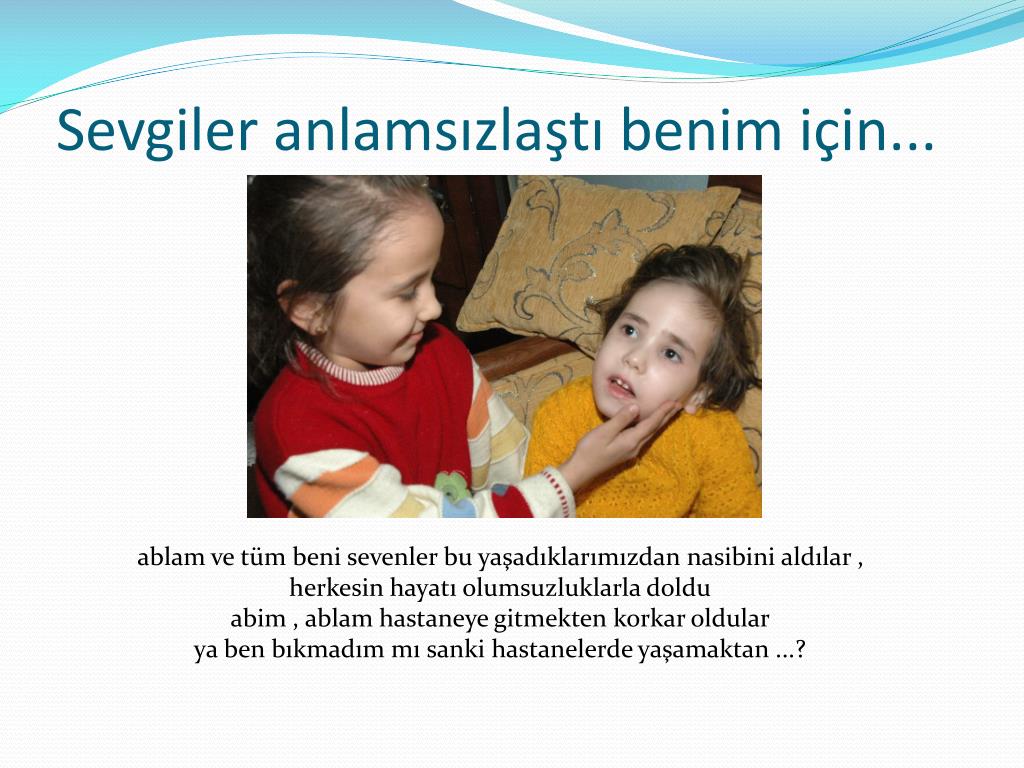 Sevgiler anlamsızlaştı benim için...

ablam ve tüm beni sevenler bu yaşadıklarımızdan nasibini aldılar ,
herkesin hayatı olumsuzluklarla doldu
abim , ablam hastaneye gitmekten korkar oldular
ya ben bıkmadım mı sanki hastanelerde yaşamaktan ...?